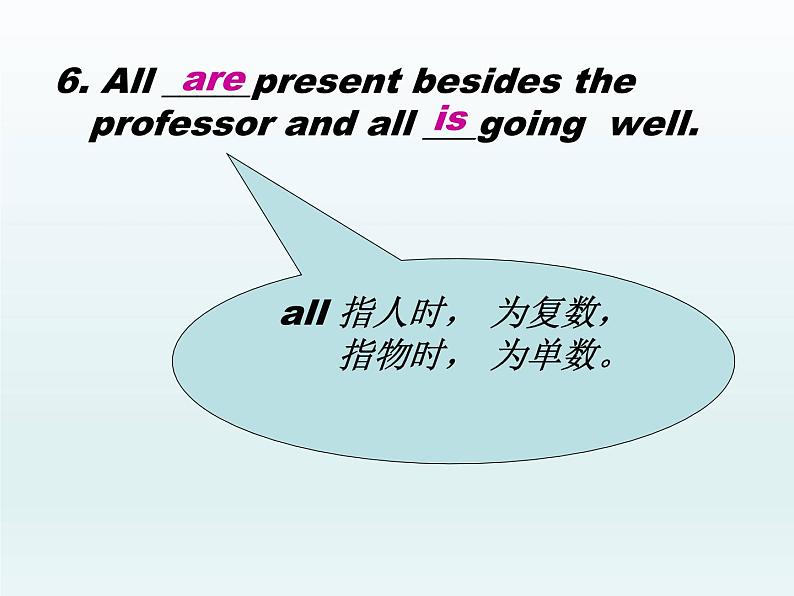 6. All are present besides the professor and all is going well.

all 指人时， 为复数，
指物时， 为单数。